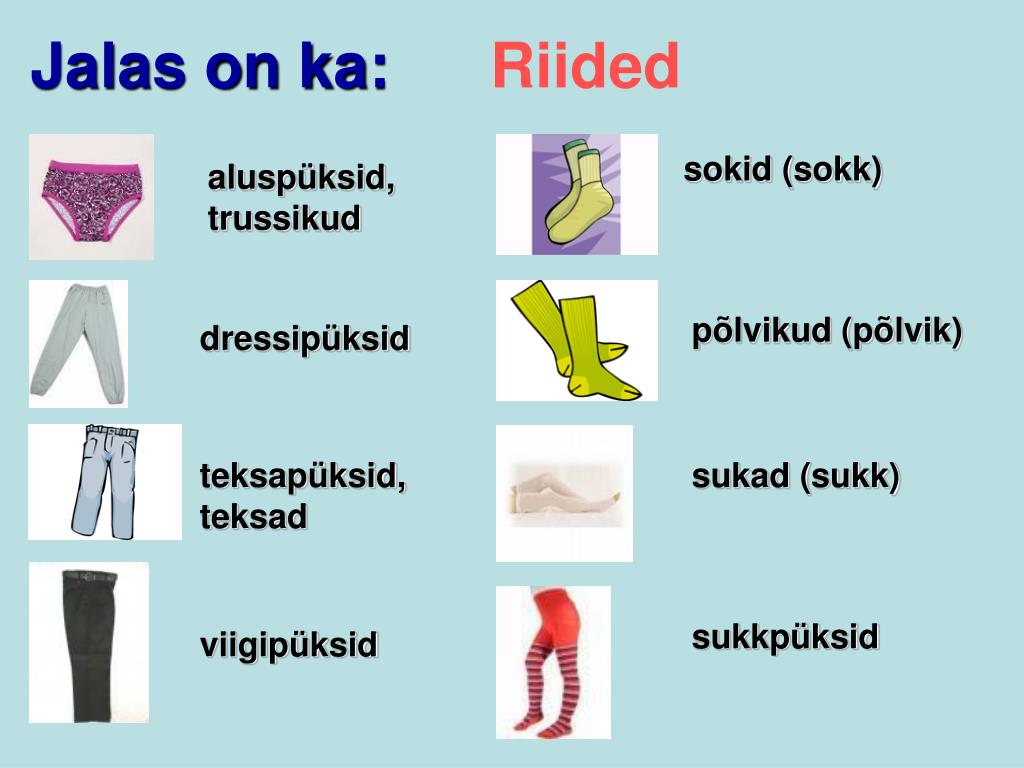 Jalas on ka: Riided

aluspüksid, trussikud

dressipüksid

teksapüksid, teksad

viigipüksid

sokid (sokk)

põlvikud (põlvik)

sukad (sukk)

sukkpüksid